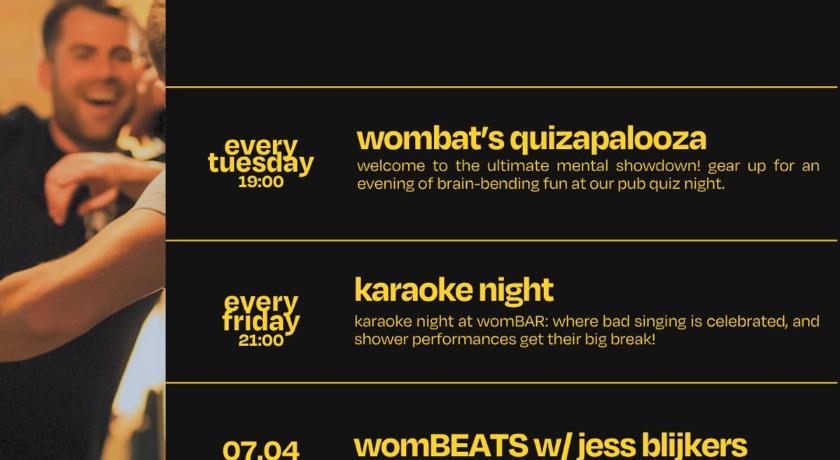 every tuesday 19:00

wombat's quizapalooza

welcome to the ultimate mental showdown! gear up for an evening of brain-bending fun at our pub quiz night.

every friday 21:00

karaoke night

karaoke night at womBAR: where bad singing is celebrated, and shower performances get their big break!

07.04

womBEATS w/ jess blijkers